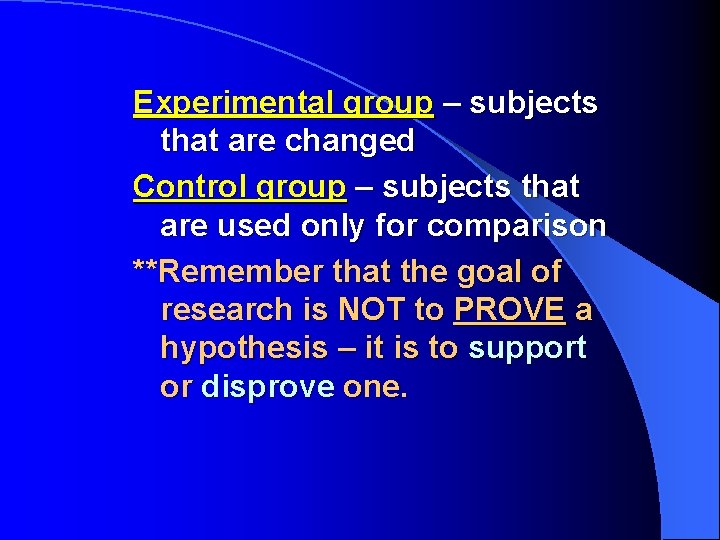 Experimental group – subjects that are changed

Control group – subjects that are used only for comparison

**Remember that the goal of research is NOT to PROVE a hypothesis – it is to support or disprove one.